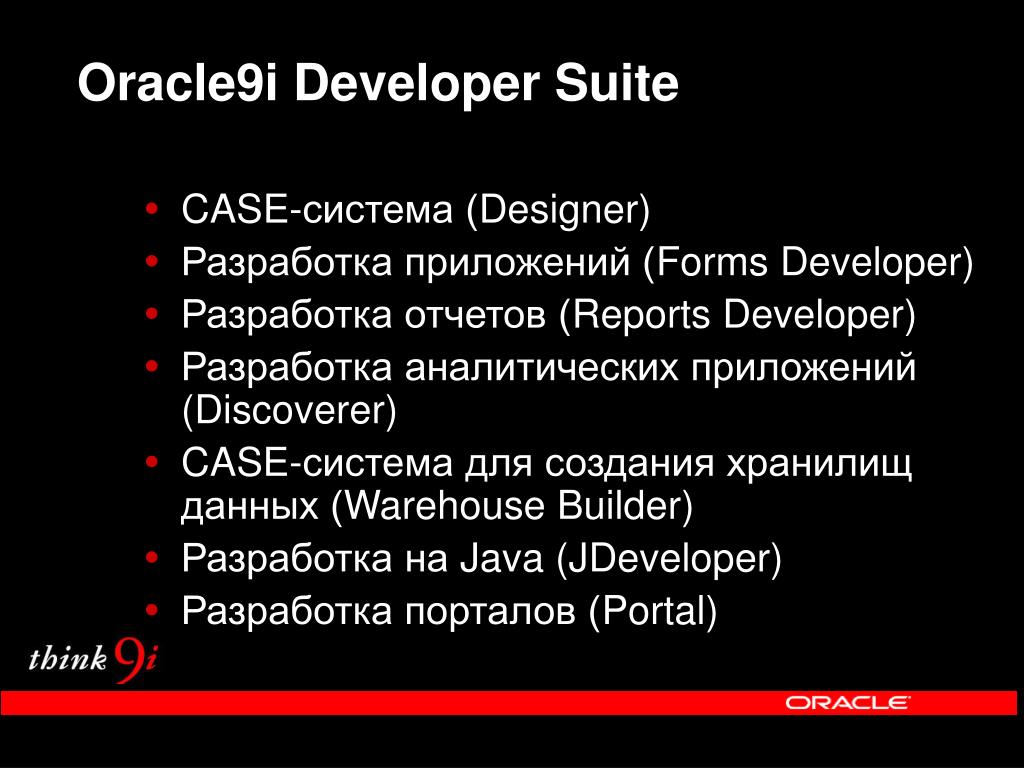 Oracle9i Developer Suite

• CASE-система (Designer)
• Разработка приложений (Forms Developer)
• Разработка отчетов (Reports Developer)
• Разработка аналитических приложений (Discoverer)
• CASE-система для создания хранилищ данных (Warehouse Builder)
• Разработка на Java (JDeveloper)
• Разработка порталов (Portal)

think 9i

ORACLE